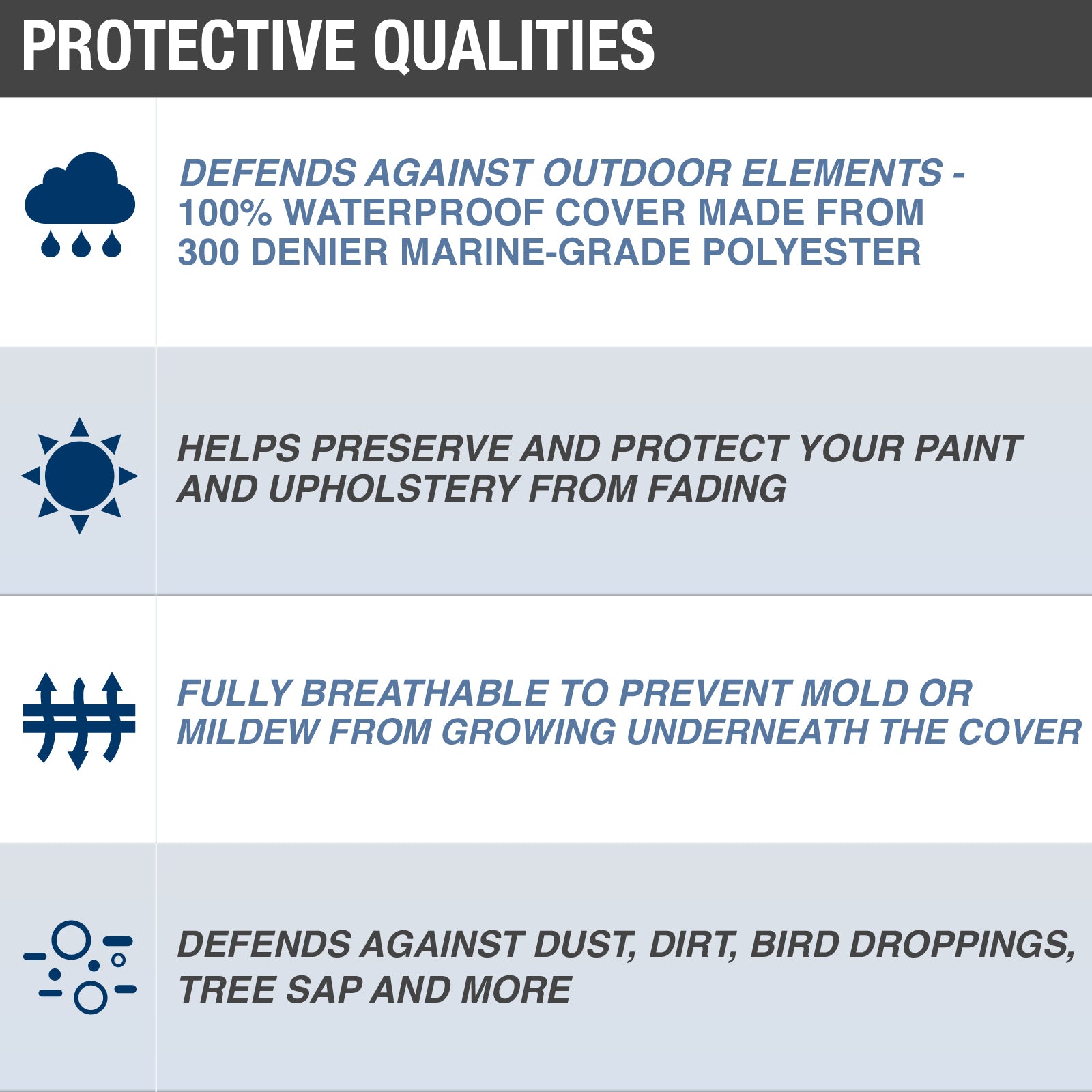 PROTECTIVE QUALITIES

DEFENDS AGAINST OUTDOOR ELEMENTS - 100% WATERPROOF COVER MADE FROM 300 DENIER MARINE-GRADE POLYESTER

HELPS PRESERVE AND PROTECT YOUR PAINT AND UPHOLSTERY FROM FADING

FULLY BREATHABLE TO PREVENT MOLD OR MILDEW FROM GROWING UNDERNEATH THE COVER

DEFENDS AGAINST DUST, DIRT, BIRD DROPPINGS, TREE SAP AND MORE